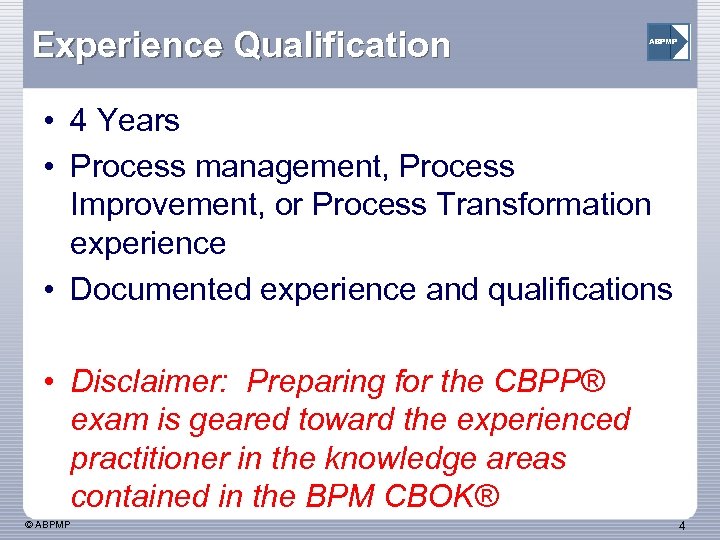 Experience Qualification

ABPMP

• 4 Years
• Process management, Process Improvement, or Process Transformation experience
• Documented experience and qualifications

• Disclaimer: Preparing for the CBPP® exam is geared toward the experienced practitioner in the knowledge areas contained in the BPM CBOK®

© ABPMP

4